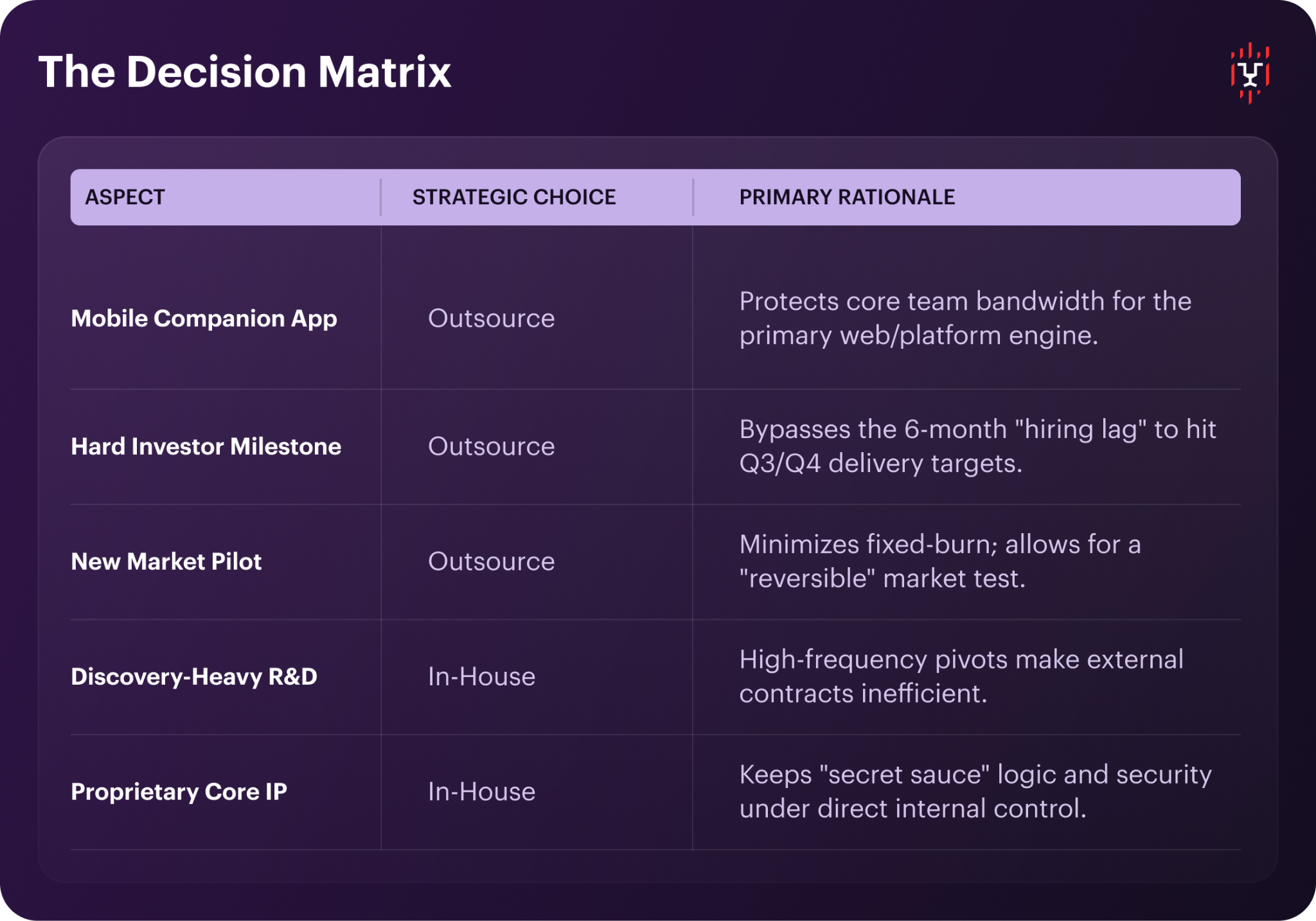 The Decision Matrix

| ASPECT | STRATEGIC CHOICE | PRIMARY RATIONALE |
|---|---|---|
| Mobile Companion App | Outsource | Protects core team bandwidth for the primary web/platform engine. |
| Hard Investor Milestone | Outsource | Bypasses the 6-month "hiring lag" to hit Q3/Q4 delivery targets. |
| New Market Pilot | Outsource | Minimizes fixed-burn; allows for a "reversible" market test. |
| Discovery-Heavy R&D | In-House | High-frequency pivots make external contracts inefficient. |
| Proprietary Core IP | In-House | Keeps "secret sauce" logic and security under direct internal control. |